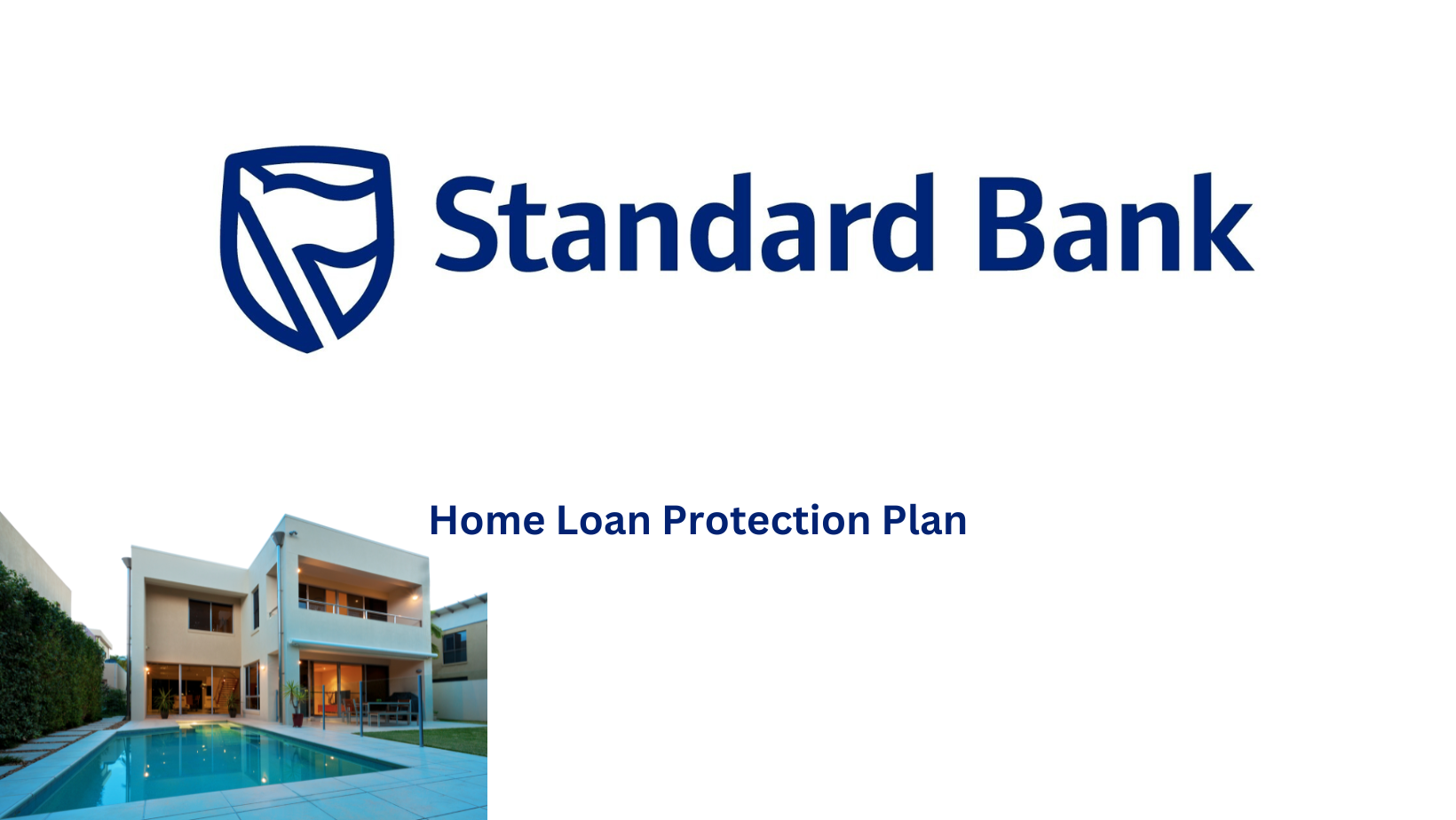 Standard Bank

Home Loan Protection Plan